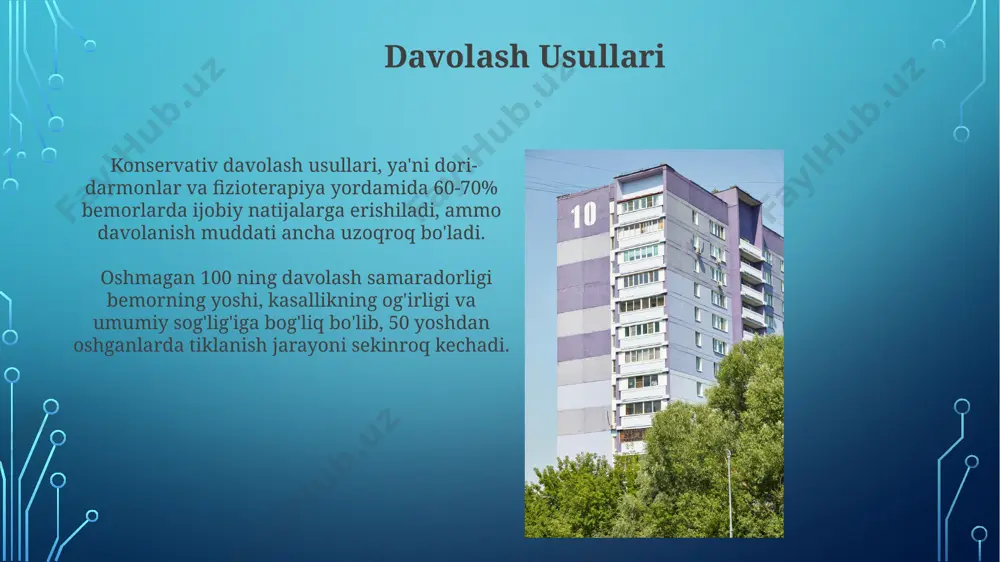 Davolash Usullari

Konservativ davolash usullari, ya'ni dori-darmonlar va fizioterapiya yordamida 60-70% bemorlarda ijobiy natijalarga erishiladi, ammo davolanish muddati ancha uzoqroq bo'ladi.

Oshmagan 100 ning davolash samaradorligi bemorning yoshi, kasallikning og'irligi va umumiy sog'lig'iga bog'liq bo'lib, 50 yoshdan oshganlarda tiklanish jarayoni sekinroq kechadi.

10

FaylHub.uz FaylHub.uz FaylHub.uz FaylHub.uz